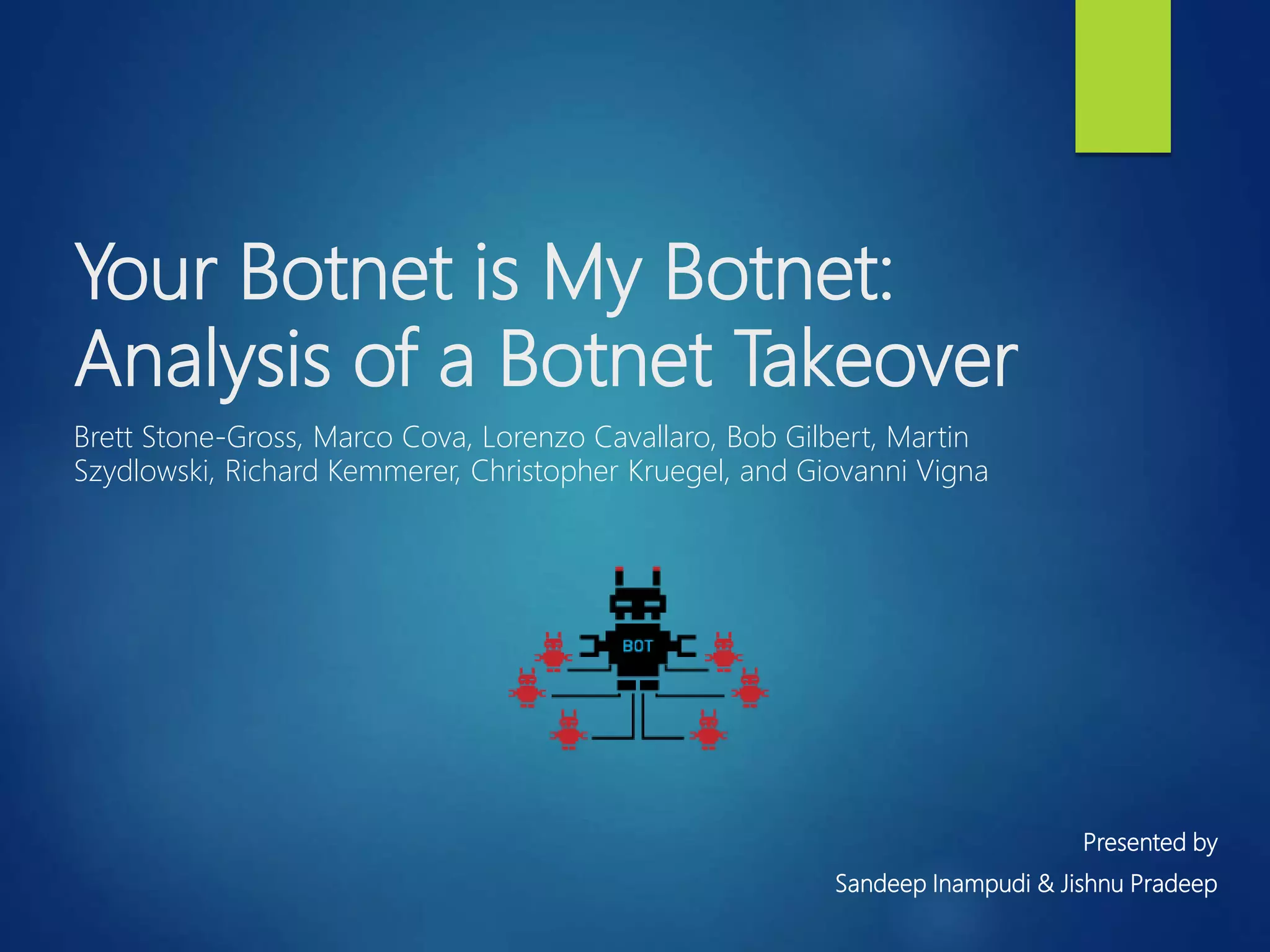 Your Botnet is My Botnet:
Analysis of a Botnet Takeover

Brett Stone-Gross, Marco Cova, Lorenzo Cavallaro, Bob Gilbert, Martin Szydlowski, Richard Kemmerer, Christopher Kruegel, and Giovanni Vigna

BOT

Presented by

Sandeep Inampudi & Jishnu Pradeep